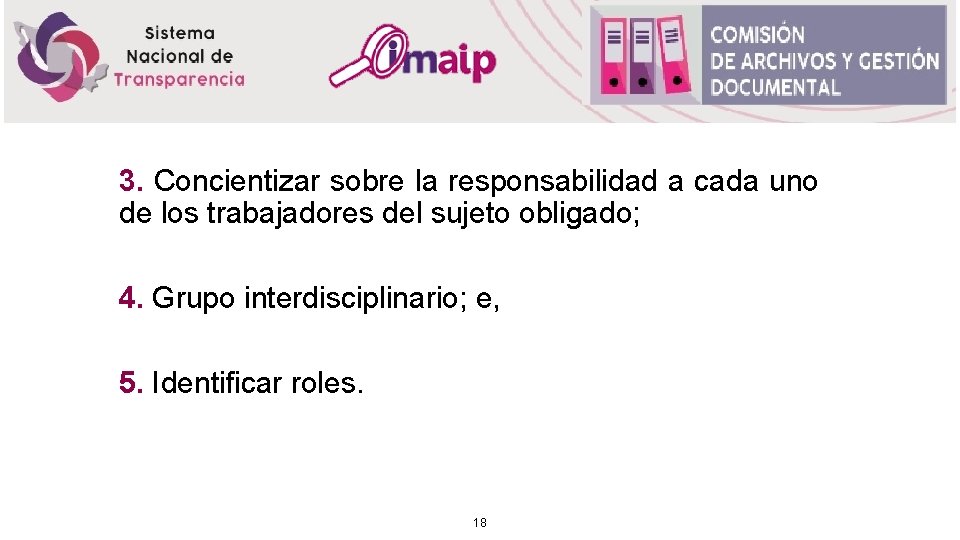 Sistema Nacional de Transparencia

imaip

COMISIÓN DE ARCHIVOS Y GESTIÓN DOCUMENTAL

3. Concientizar sobre la responsabilidad a cada uno de los trabajadores del sujeto obligado;

4. Grupo interdisciplinario; e,

5. Identificar roles.

18